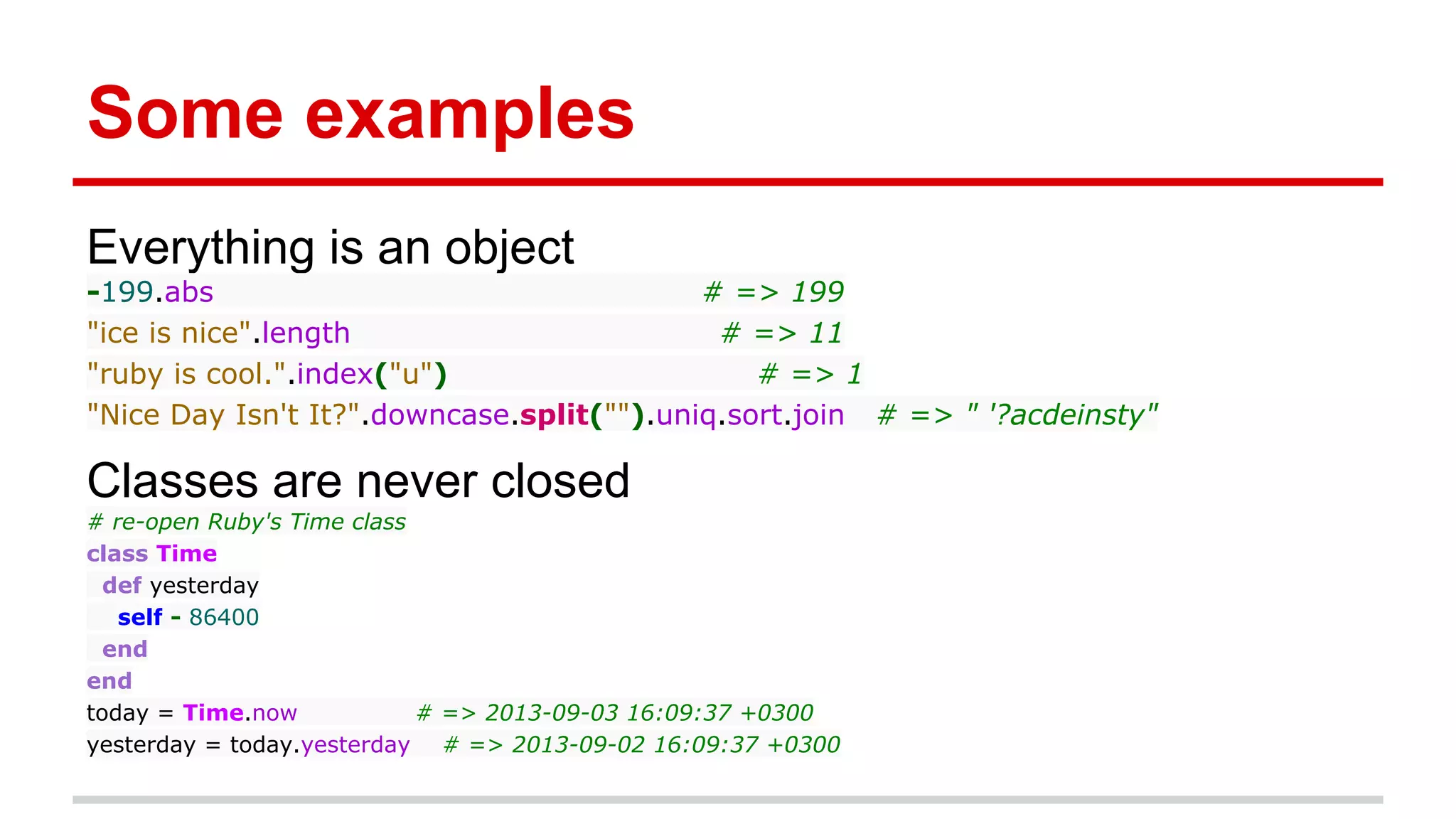 Some examples

Everything is an object

-199.abs # => 199
"ice is nice".length # => 11
"ruby is cool.".index("u") # => 1
"Nice Day Isn't It?".downcase.split("").uniq.sort.join # => " '?acdeinsty"

Classes are never closed

# re-open Ruby's Time class
class Time
  def yesterday
    self - 86400
  end
end
today = Time.now # => 2013-09-03 16:09:37 +0300
yesterday = today.yesterday # => 2013-09-02 16:09:37 +0300